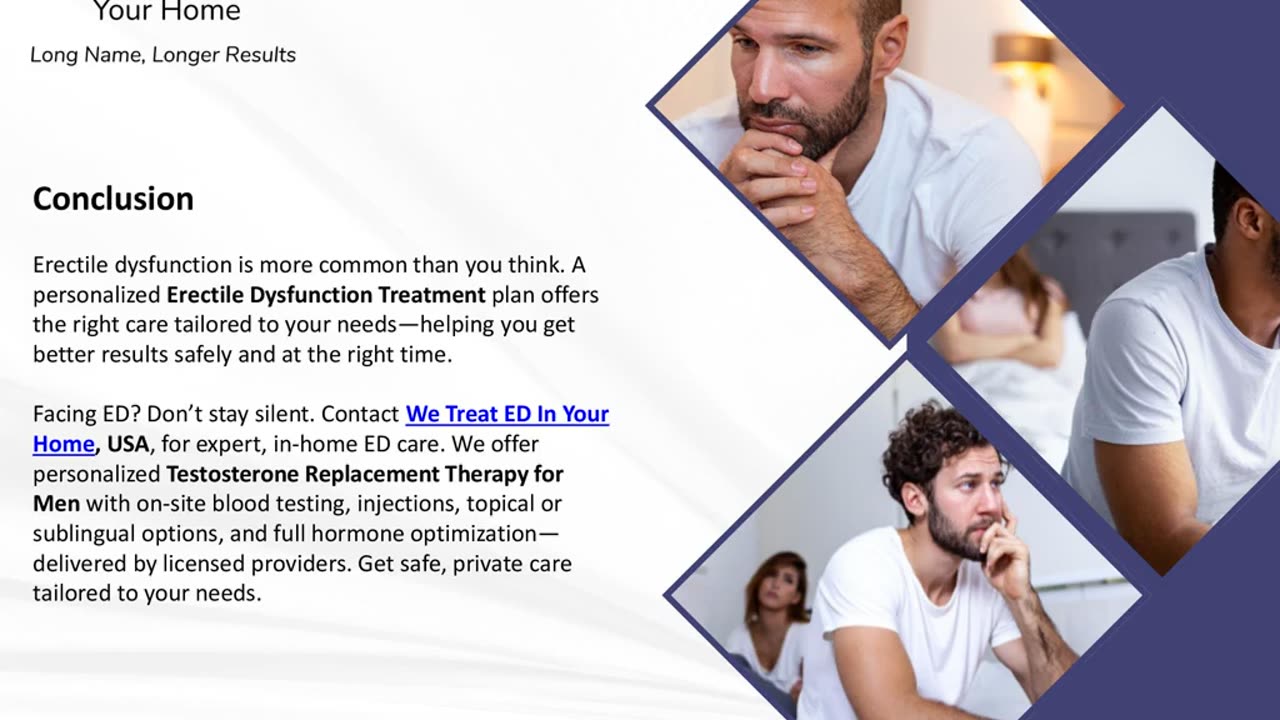 Your Home

Long Name, Longer Results

Conclusion

Erectile dysfunction is more common than you think. A personalized Erectile Dysfunction Treatment plan offers the right care tailored to your needs—helping you get better results safely and at the right time.

Facing ED? Don't stay silent. Contact We Treat ED In Your Home, USA, for expert, in-home ED care. We offer personalized Testosterone Replacement Therapy for Men with on-site blood testing, injections, topical or sublingual options, and full hormone optimization—delivered by licensed providers. Get safe, private care tailored to your needs.